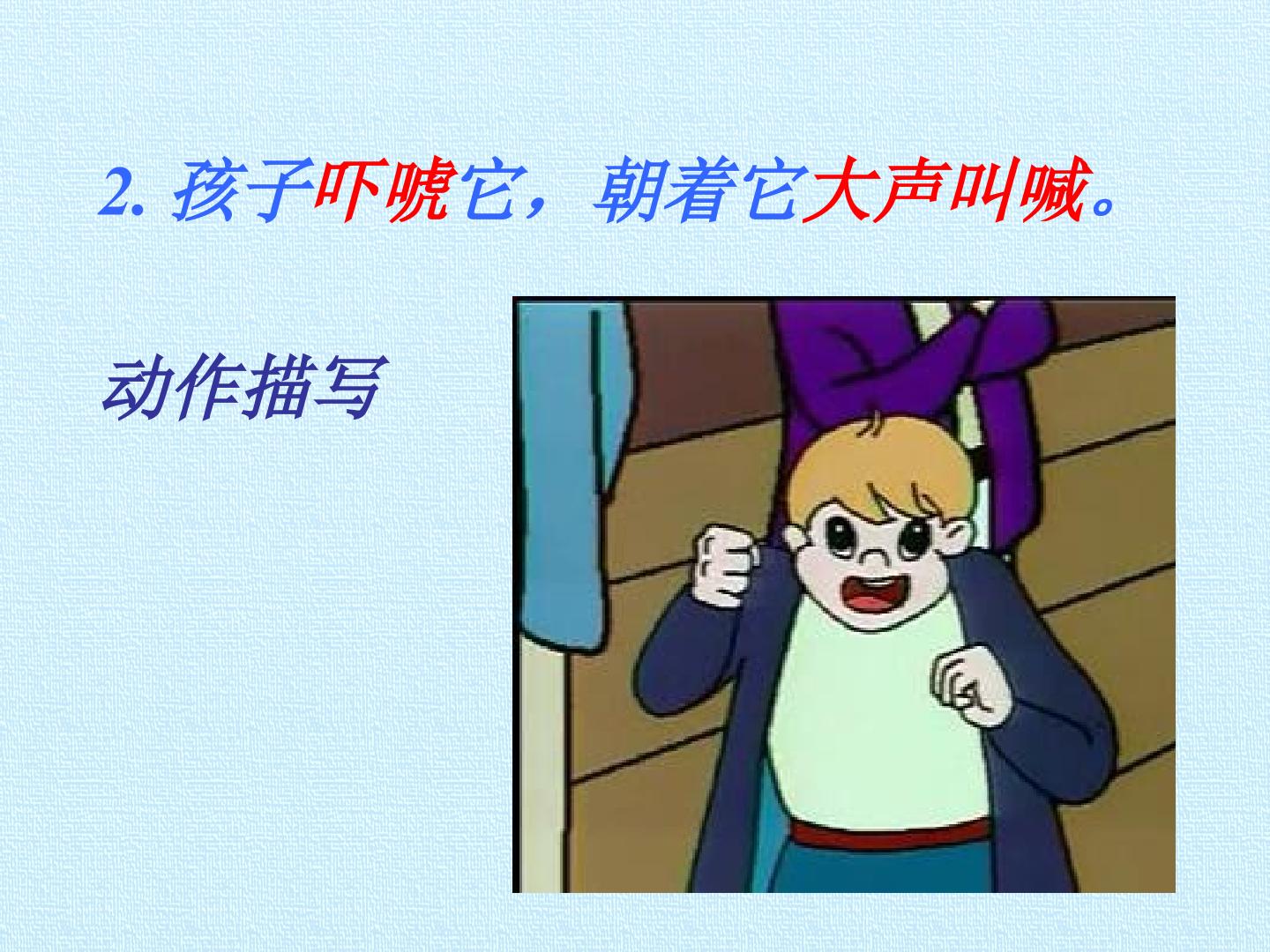 2. 孩子吓唬它，朝着它大声叫喊。

动作描写